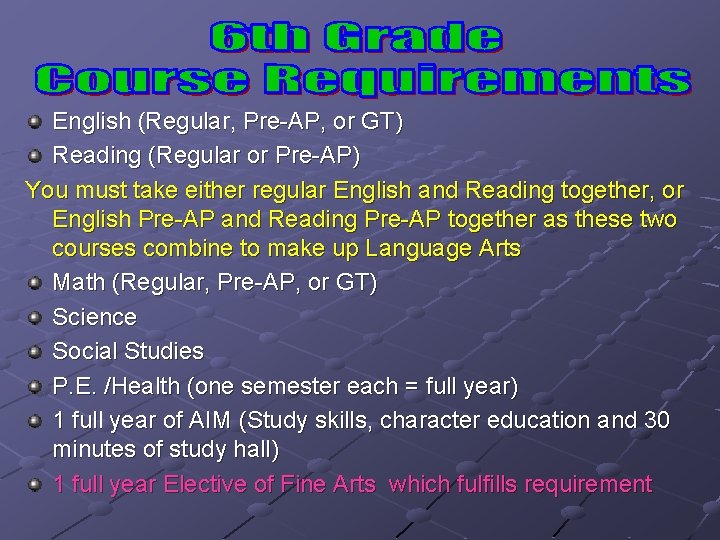 6th Grade
Course Requirements

- English (Regular, Pre-AP, or GT)
- Reading (Regular or Pre-AP)

You must take either regular English and Reading together, or English Pre-AP and Reading Pre-AP together as these two courses combine to make up Language Arts

- Math (Regular, Pre-AP, or GT)
- Science
- Social Studies
- P.E. /Health (one semester each = full year)
- 1 full year of AIM (Study skills, character education and 30 minutes of study hall)
- 1 full year Elective of Fine Arts which fulfills requirement